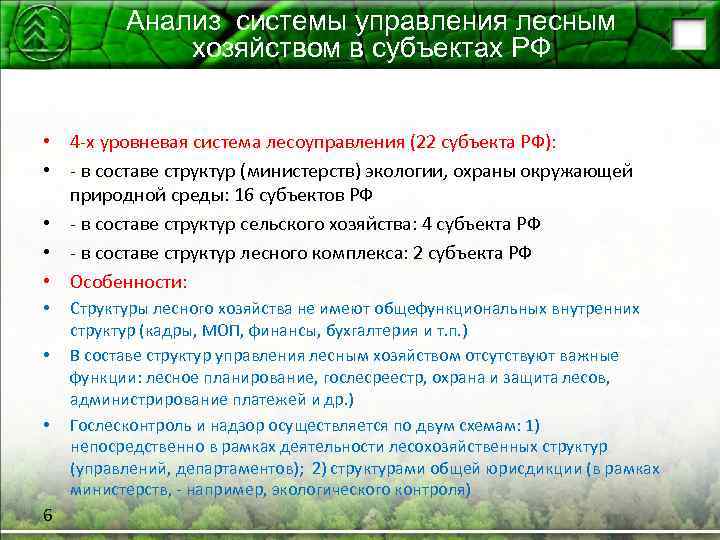 Анализ системы управления лесным хозяйством в субъектах РФ

• 4-х уровневая система лесоуправления (22 субъекта РФ):
• - в составе структур (министерств) экологии, охраны окружающей природной среды: 16 субъектов РФ
• - в составе структур сельского хозяйства: 4 субъекта РФ
• - в составе структур лесного комплекса: 2 субъекта РФ
• Особенности:
• Структуры лесного хозяйства не имеют общефункциональных внутренних структур (кадры, МОП, финансы, бухгалтерия и т.п.)
• В составе структур управления лесным хозяйством отсутствуют важные функции: лесное планирование, гослесреестр, охрана и защита лесов, администрирование платежей и др.)
• Гослесконтроль и надзор осуществляется по двум схемам: 1) непосредственно в рамках деятельности лесохозяйственных структур (управлений, департаментов); 2) структурами общей юрисдикции (в рамках министерств, - например, экологического контроля)

6